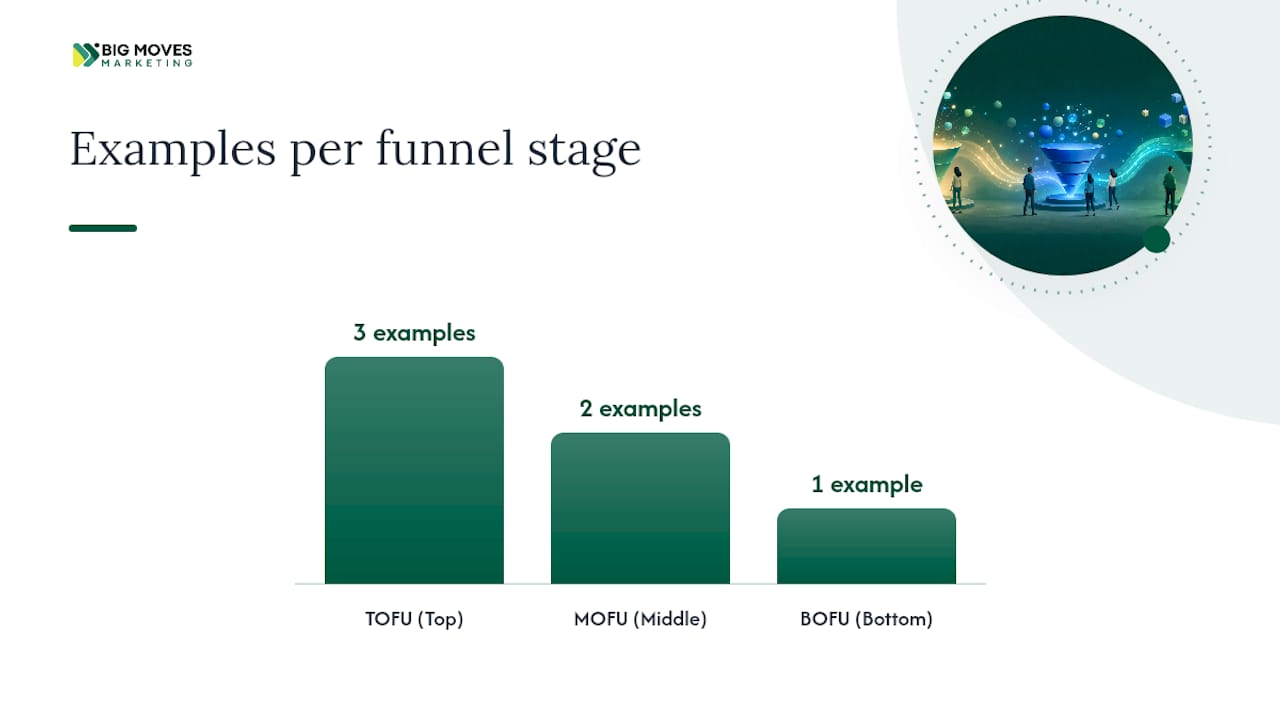 BIG MOVES MARKETING

Examples per funnel stage

3 examples
2 examples
1 example

TOFU (Top)
MOFU (Middle)
BOFU (Bottom)